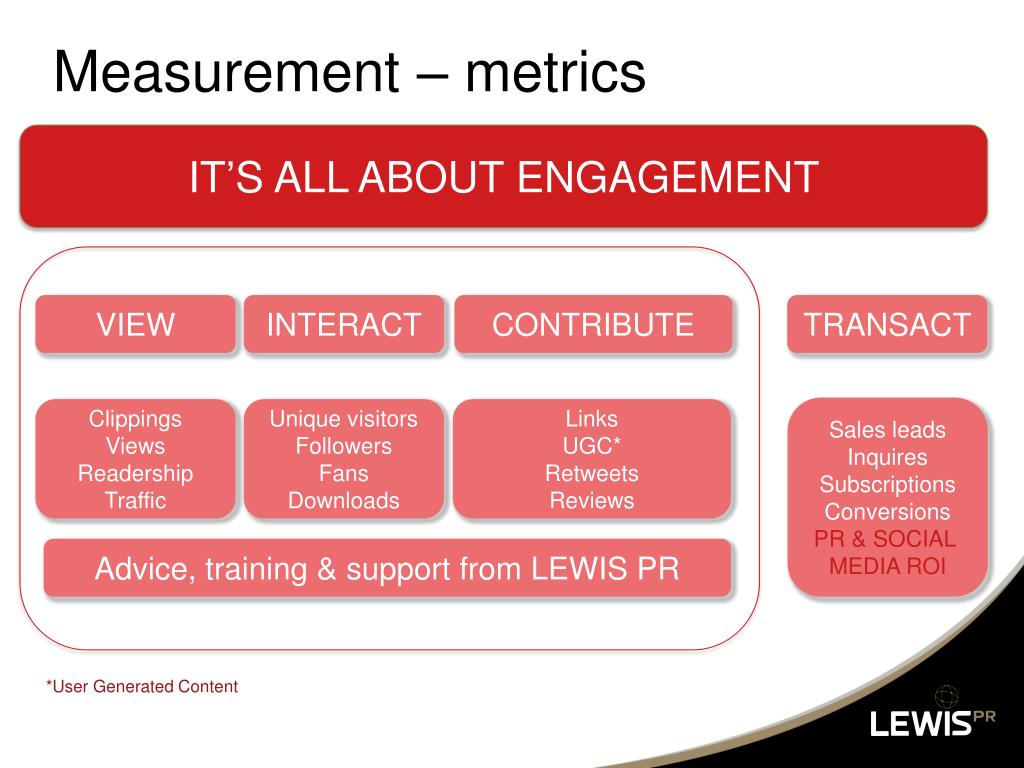 Measurement – metrics

IT'S ALL ABOUT ENGAGEMENT

VIEW

INTERACT

CONTRIBUTE

TRANSACT

Clippings
Views
Readership
Traffic

Unique visitors
Followers
Fans
Downloads

Links
UGC*
Retweets
Reviews

Sales leads
Inquires
Subscriptions
Conversions
PR & SOCIAL MEDIA ROI

Advice, training & support from LEWIS PR

*User Generated Content

LEWIS PR